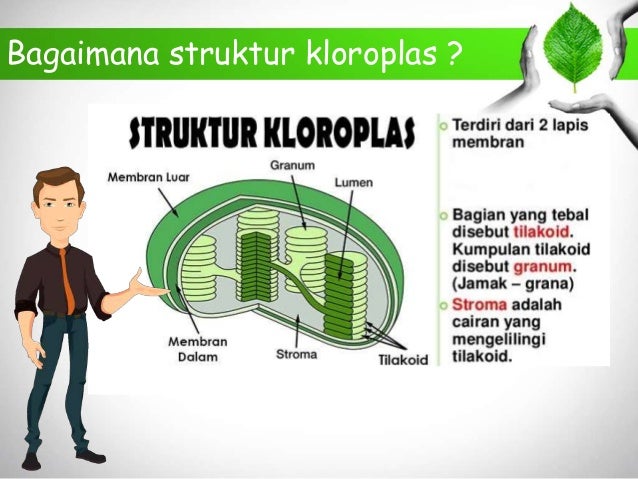 Bagaimana struktur kloroplas ?

STRUKTUR KLOROPLAS

Membran Luar
Granum
Lumen
Membran Dalam
Stroma
Tilakoid

Terdiri dari 2 lapis membran

Bagian yang tebal disebut tilakoid. Kumpulan tilakoid disebut granum. (Jamak – grana)

Stroma adalah cairan yang mengelilingi tilakoid.